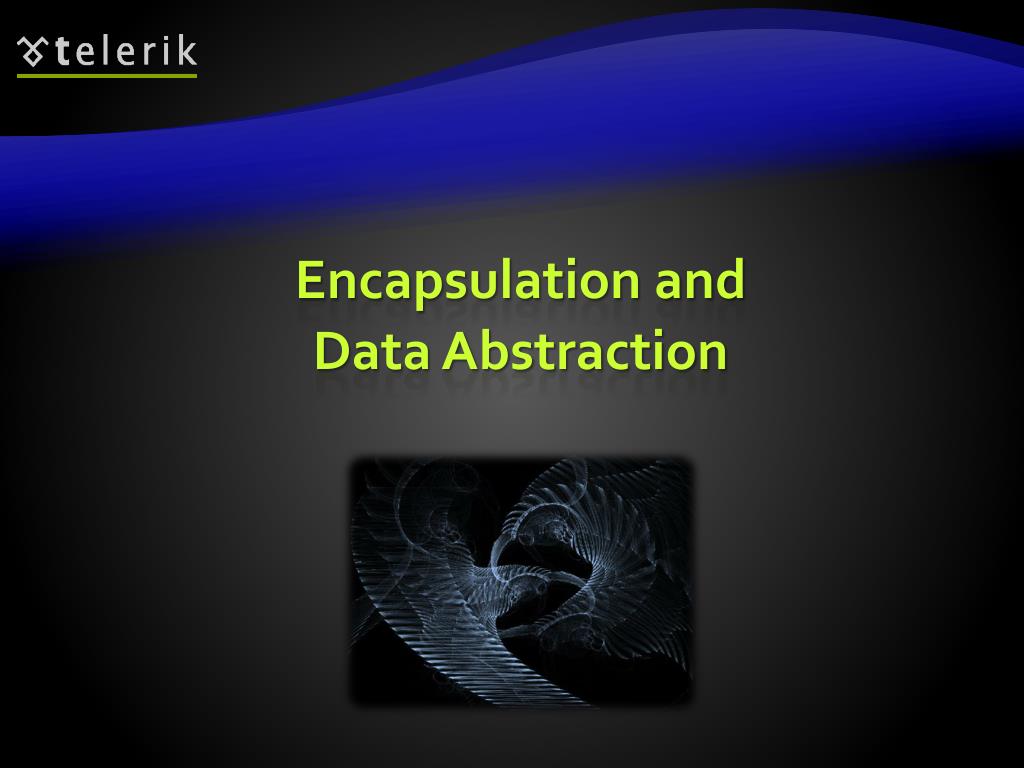 telerik

Encapsulation and Data Abstraction